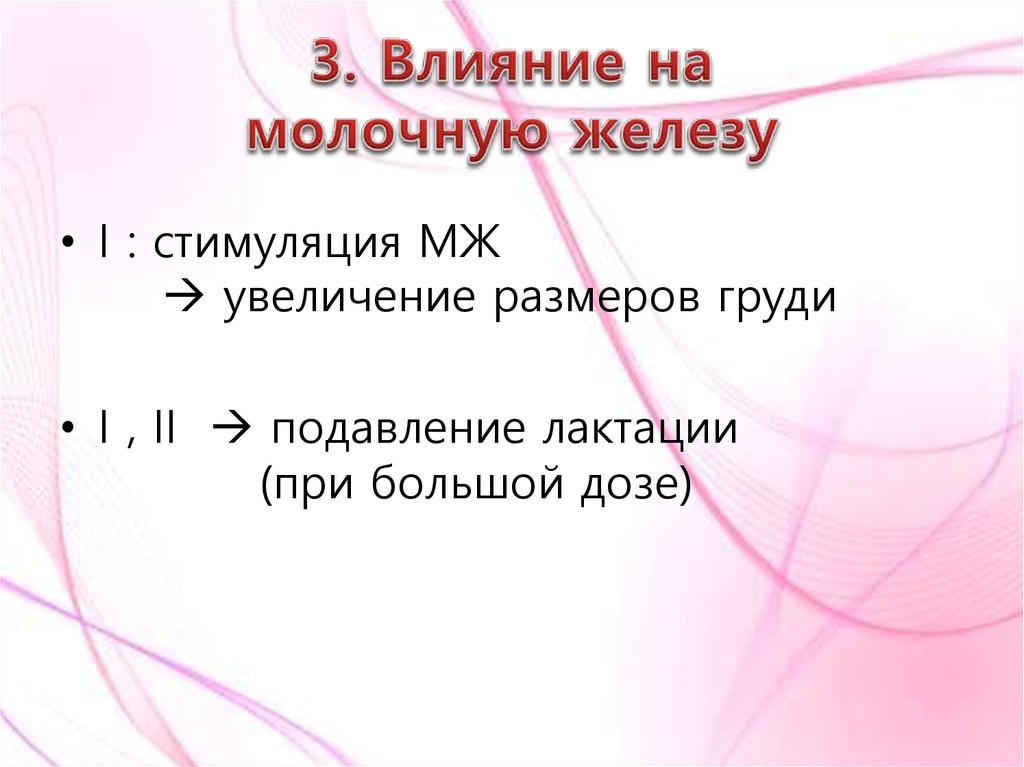 3. Влияние на молочную железу

• I : стимуляция МЖ
→ увеличение размеров груди

• I , II → подавление лактации
(при большой дозе)